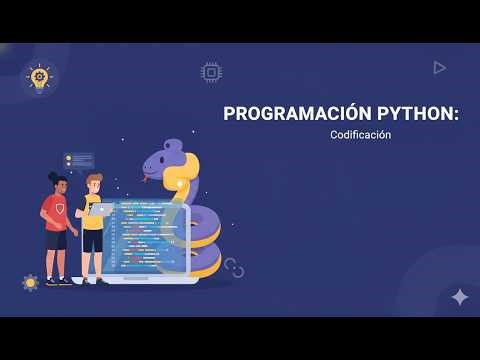 PROGRAMACIÓN PYTHON:

Codificación